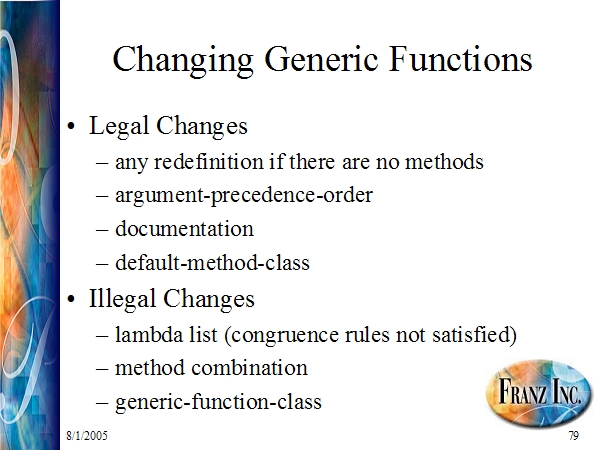 Changing Generic Functions

• Legal Changes
– any redefinition if there are no methods
– argument-precedence-order
– documentation
– default-method-class

• Illegal Changes
– lambda list (congruence rules not satisfied)
– method combination
– generic-function-class

FRANZ INC.

8/1/2005

79